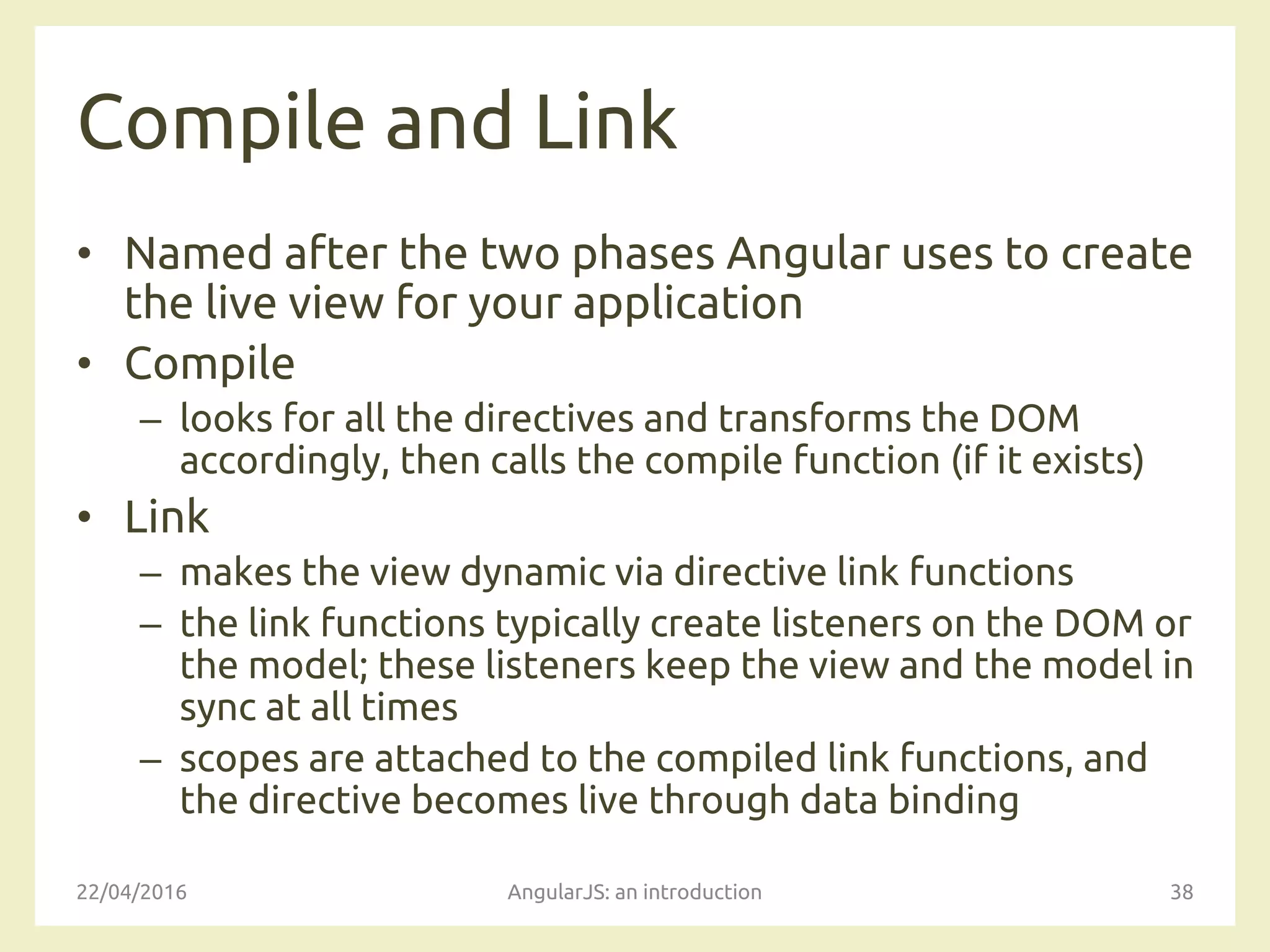 Compile and Link

• Named after the two phases Angular uses to create the live view for your application
• Compile
  – looks for all the directives and transforms the DOM accordingly, then calls the compile function (if it exists)
• Link
  – makes the view dynamic via directive link functions
  – the link functions typically create listeners on the DOM or the model; these listeners keep the view and the model in sync at all times
  – scopes are attached to the compiled link functions, and the directive becomes live through data binding

22/04/2016 AngularJS: an introduction 38